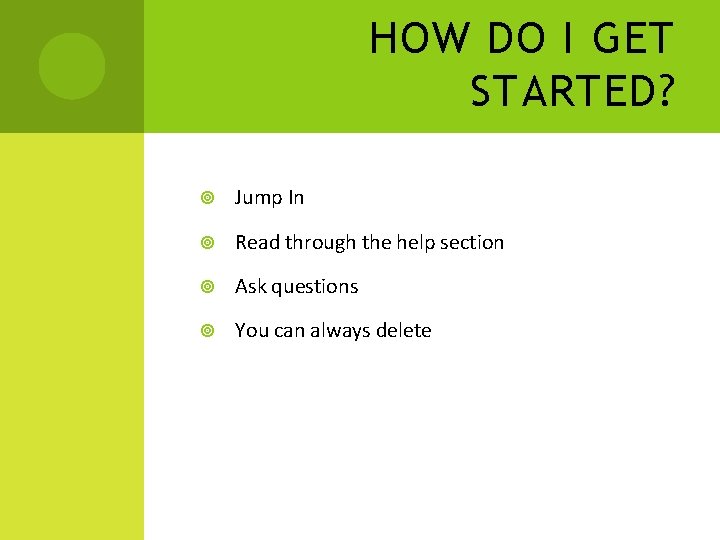 HOW DO I GET STARTED?

Jump In

Read through the help section

Ask questions

You can always delete